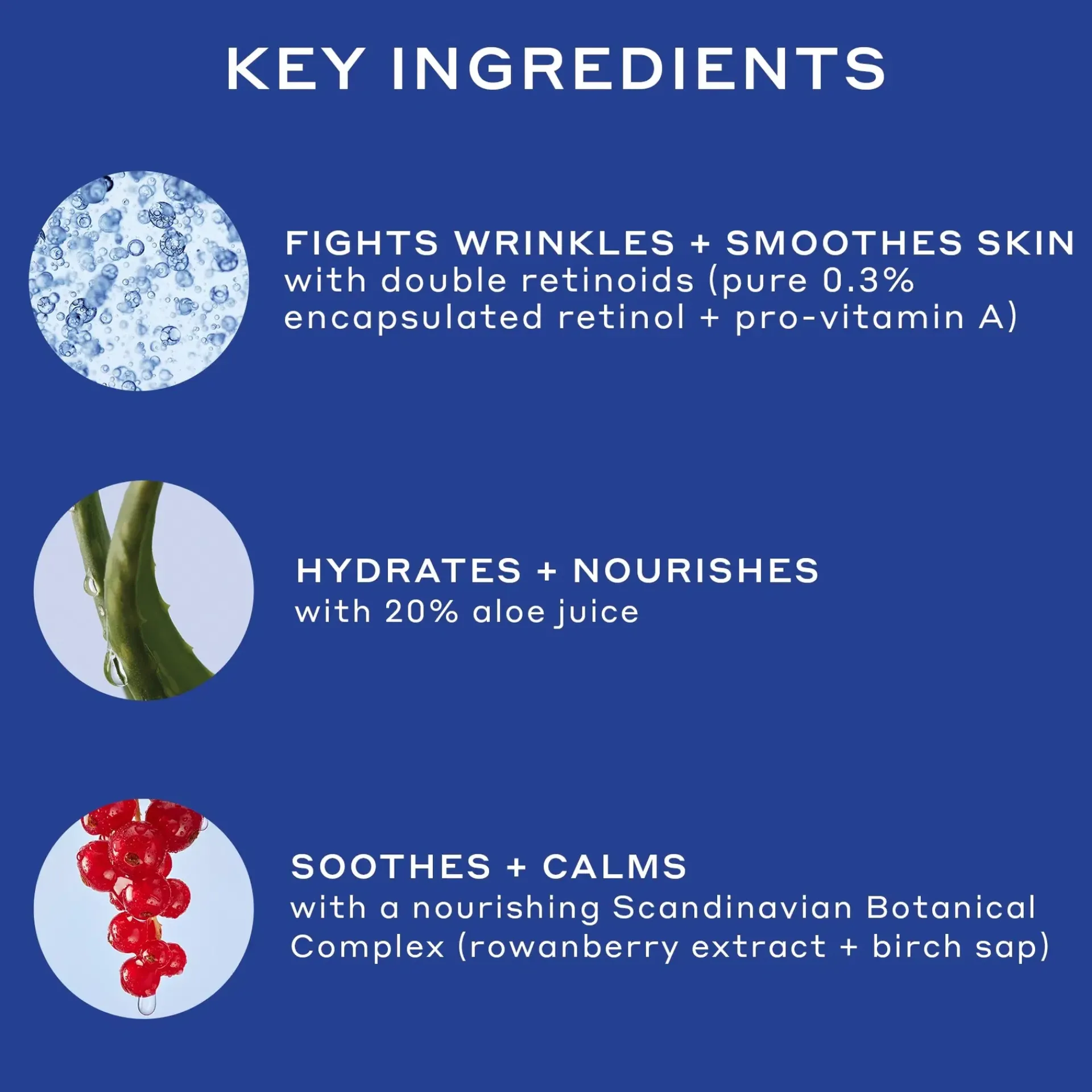 KEY INGREDIENTS

FIGHTS WRINKLES + SMOOTHES SKIN
with double retinoids (pure 0.3% encapsulated retinol + pro-vitamin A)

HYDRATES + NOURISHES
with 20% aloe juice

SOOTHES + CALMS
with a nourishing Scandinavian Botanical Complex (rowanberry extract + birch sap)